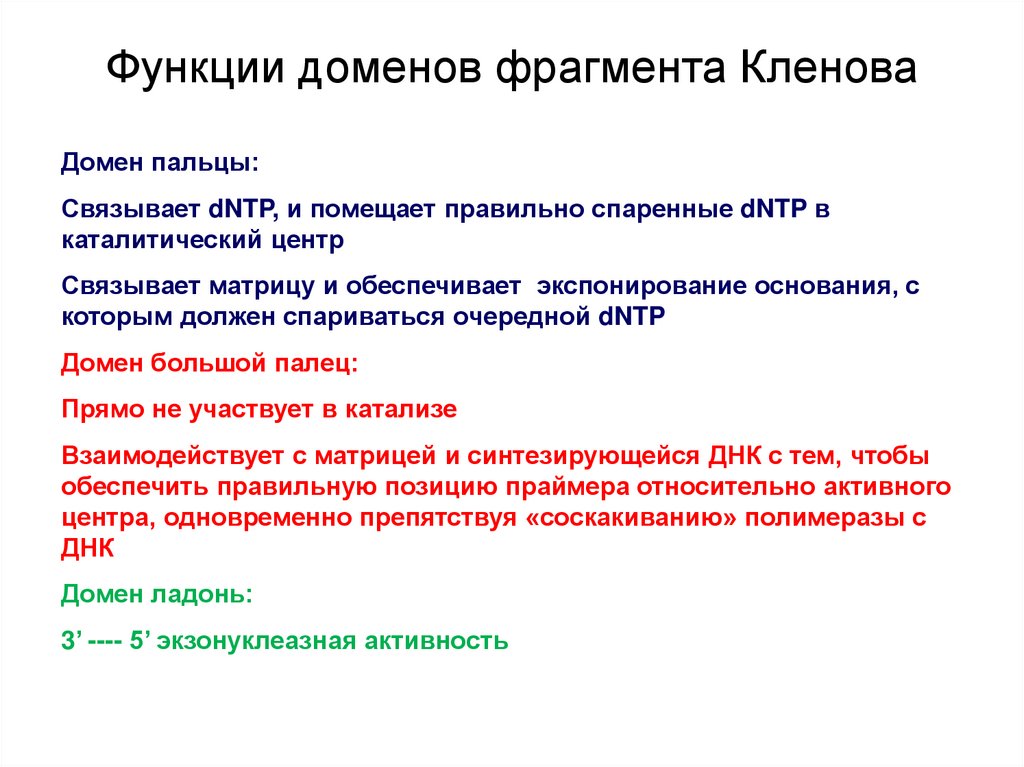 Функции доменов фрагмента Кленова

Домен пальцы:

Связывает dNTP, и помещает правильно спаренные dNTP в каталитический центр

Связывает матрицу и обеспечивает экспонирование основания, с которым должен спариваться очередной dNTP

Домен большой палец:

Прямо не участвует в катализе

Взаимодействует с матрицей и синтезирующейся ДНК с тем, чтобы обеспечить правильную позицию праймера относительно активного центра, одновременно препятствуя «соскакиванию» полимеразы с ДНК

Домен ладонь:

3’ ---- 5’ экзонуклеазная активность